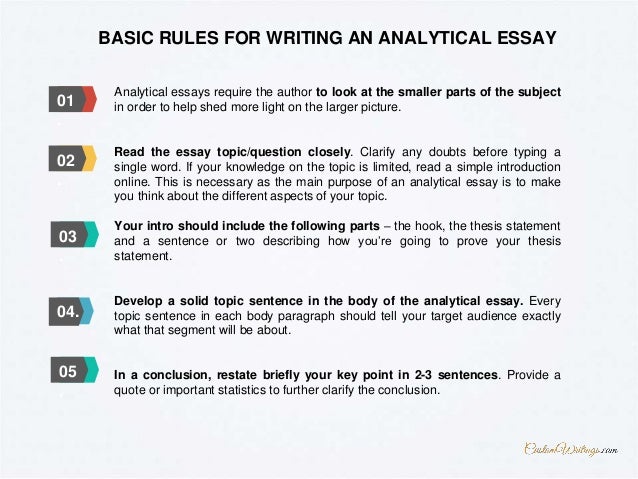 BASIC RULES FOR WRITING AN ANALYTICAL ESSAY

01

Analytical essays require the author to look at the smaller parts of the subject in order to help shed more light on the larger picture.

02

Read the essay topic/question closely. Clarify any doubts before typing a single word. If your knowledge on the topic is limited, read a simple introduction online. This is necessary as the main purpose of an analytical essay is to make you think about the different aspects of your topic.

03

Your intro should include the following parts – the hook, the thesis statement and a sentence or two describing how you're going to prove your thesis statement.

04.

Develop a solid topic sentence in the body of the analytical essay. Every topic sentence in each body paragraph should tell your target audience exactly what that segment will be about.

05

In a conclusion, restate briefly your key point in 2-3 sentences. Provide a quote or important statistics to further clarify the conclusion.

CustomWritings.com